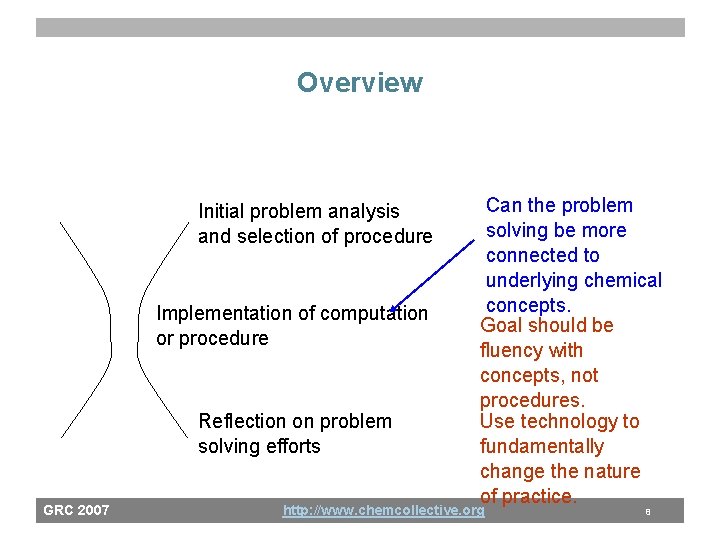 Overview

Initial problem analysis and selection of procedure

Implementation of computation or procedure

Reflection on problem solving efforts

Can the problem solving be more connected to underlying chemical concepts.

Goal should be fluency with concepts, not procedures.

Use technology to fundamentally change the nature of practice.

GRC 2007

http://www.chemcollective.org

8